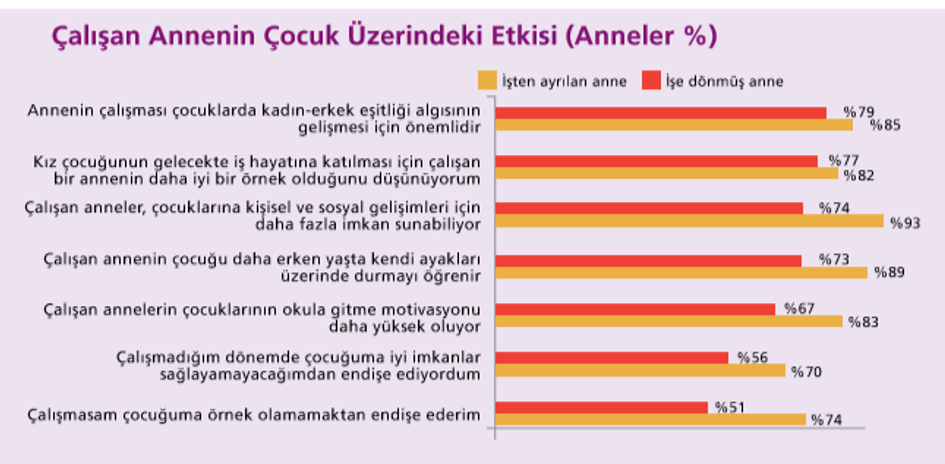 Çalışan Annenin Çocuk Üzerindeki Etkisi (Anneler %)

İşten ayrılan anne
İşe dönmüş anne

Annenin çalışması çocuklarda kadın-erkek eşitliği algısının gelişmesi için önemlidir
%79
%85

Kız çocuğunun gelecekte iş hayatına katılması için çalışan bir annenin daha iyi bir örnek olduğunu düşünüyorum
%77
%82

Çalışan anneler, çocuklarına kişisel ve sosyal gelişimleri için daha fazla imkan sunabiliyor
%74
%93

Çalışan annenin çocuğu daha erken yaşta kendi ayakları üzerinde durmayı öğrenir
%73
%89

Çalışan annelerin çocuklarının okula gitme motivasyonu daha yüksek oluyor
%67
%83

Çalışmadığım dönemde çocuğuma iyi imkanlar sağlayamayacağımdan endişe ediyordum
%56
%70

Çalışmasam çocuğuma örnek olamamaktan endişe ederim
%51
%74